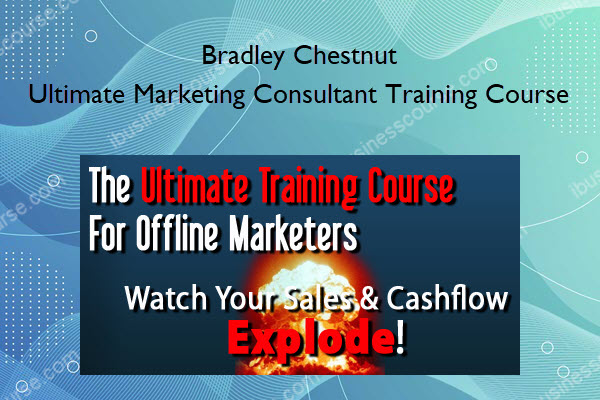 Bradley Chestnut
Ultimate Marketing Consultant Training Course

The Ultimate Training Course For Offline Marketers

Watch Your Sales & Cashflow Explode!

ibusinesscourse.com